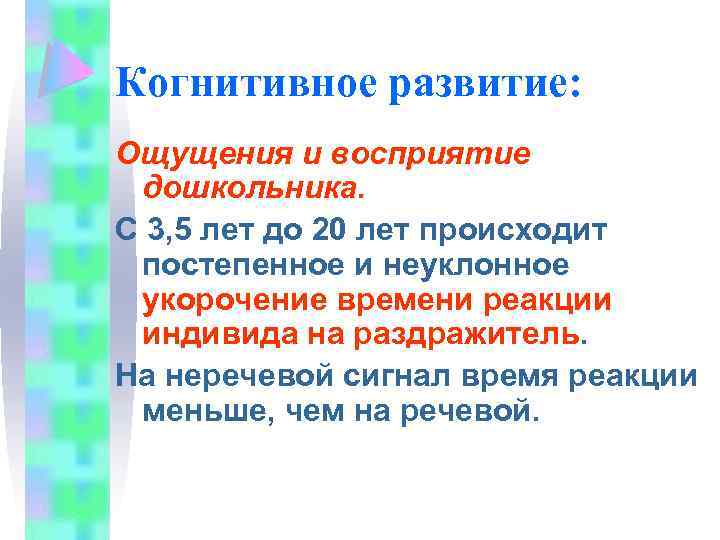 Когнитивное развитие:

Ощущения и восприятие дошкольника.

С 3,5 лет до 20 лет происходит постепенное и неуклонное укорочение времени реакции индивида на раздражитель.

На неречевой сигнал время реакции меньше, чем на речевой.